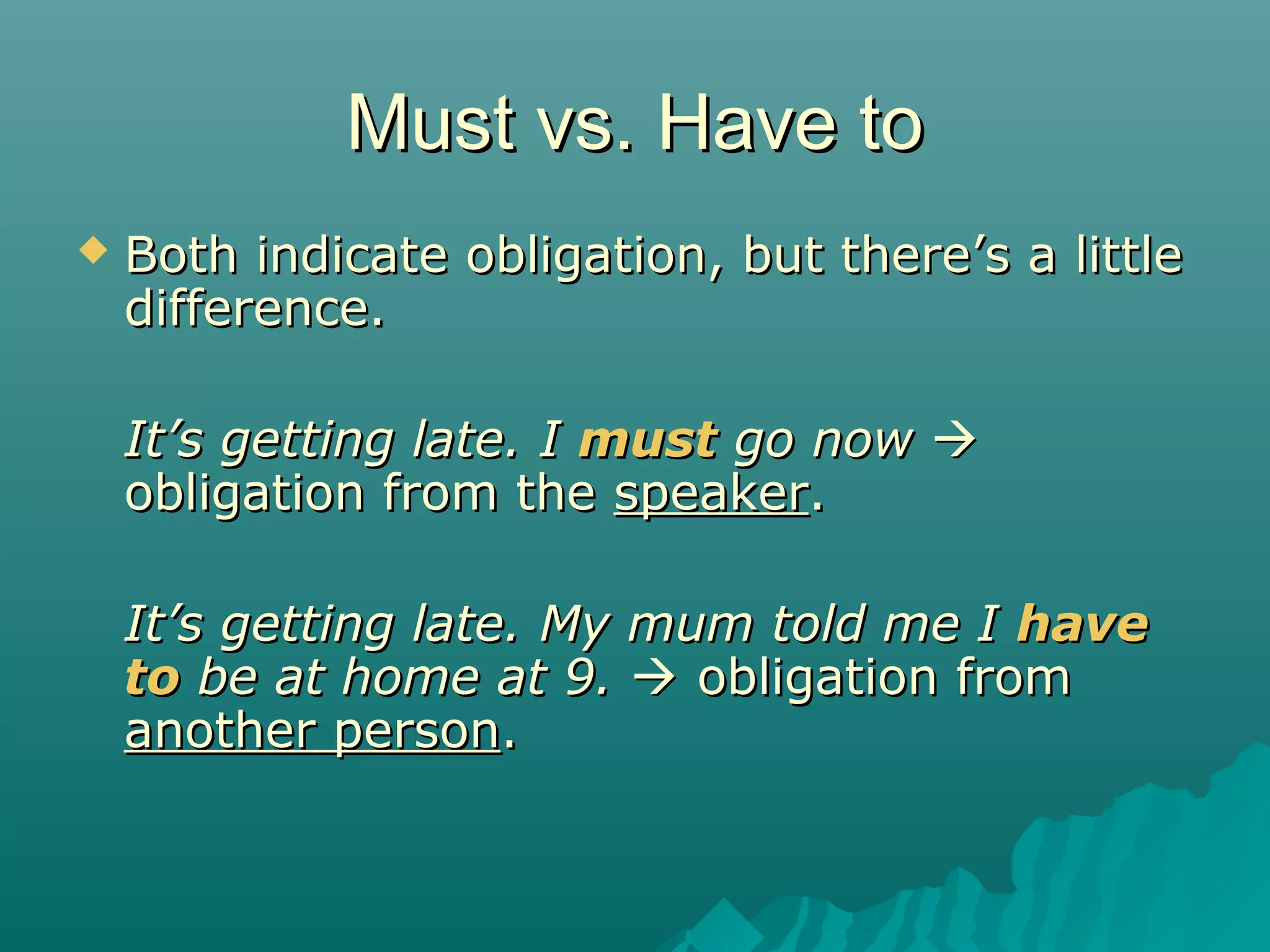 Must vs. Have to

Both indicate obligation, but there's a little difference.

It's getting late. I must go now → obligation from the speaker.

It's getting late. My mum told me I have to be at home at 9. → obligation from another person.